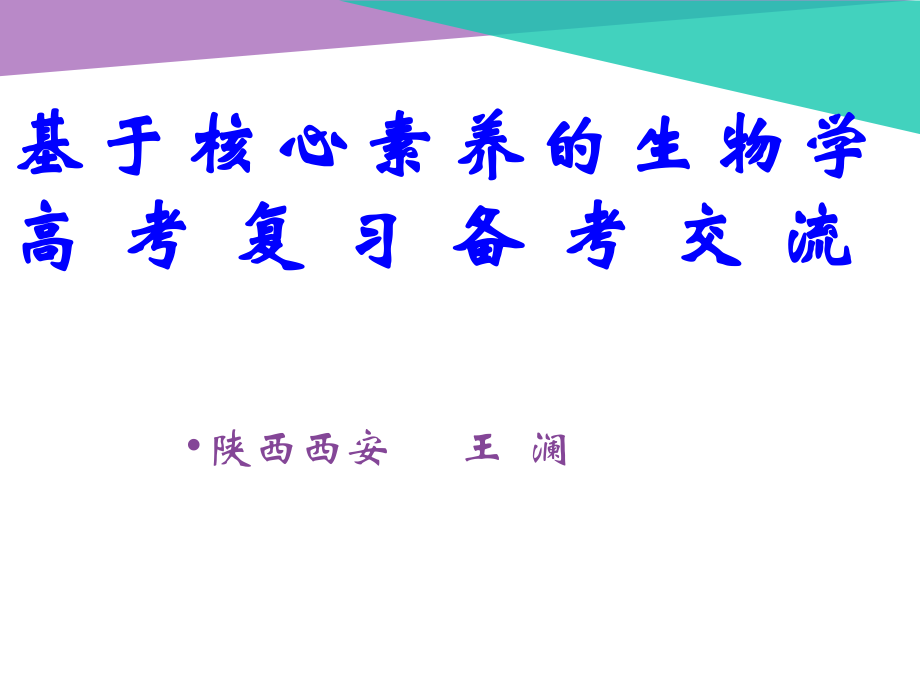 基于核心素养的生物学高考复习备考交流

• 陕西西安　王 澜